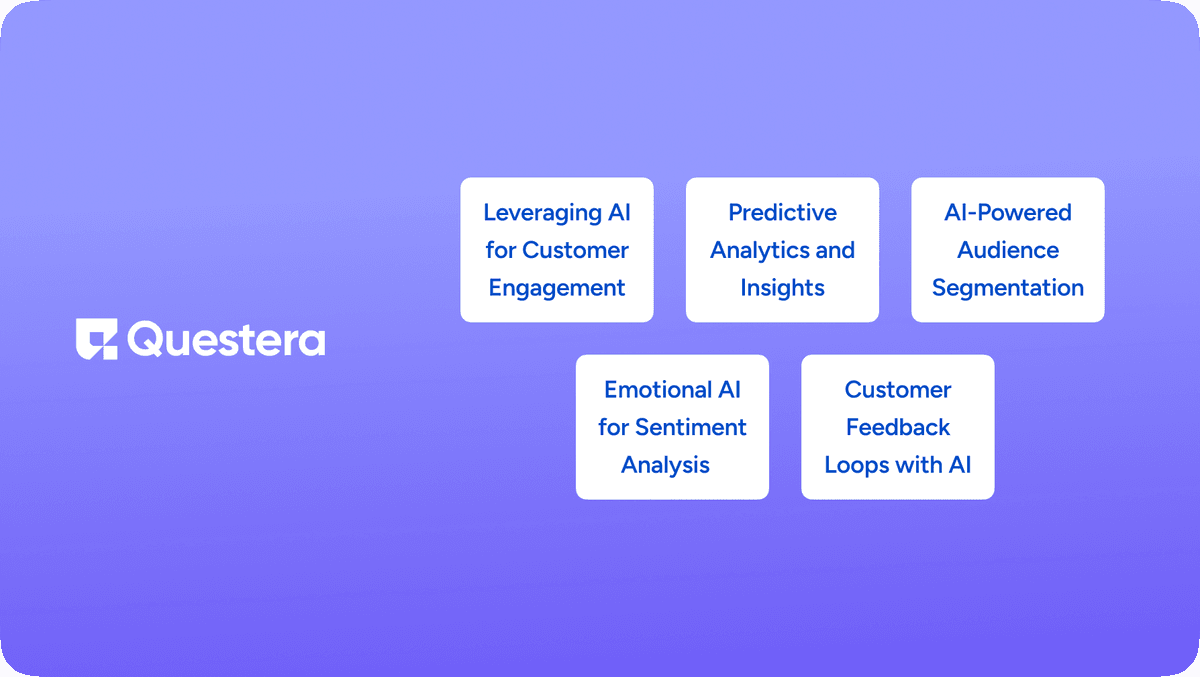 Questera

Leveraging AI for Customer Engagement

Predictive Analytics and Insights

AI-Powered Audience Segmentation

Emotional AI for Sentiment Analysis

Customer Feedback Loops with AI